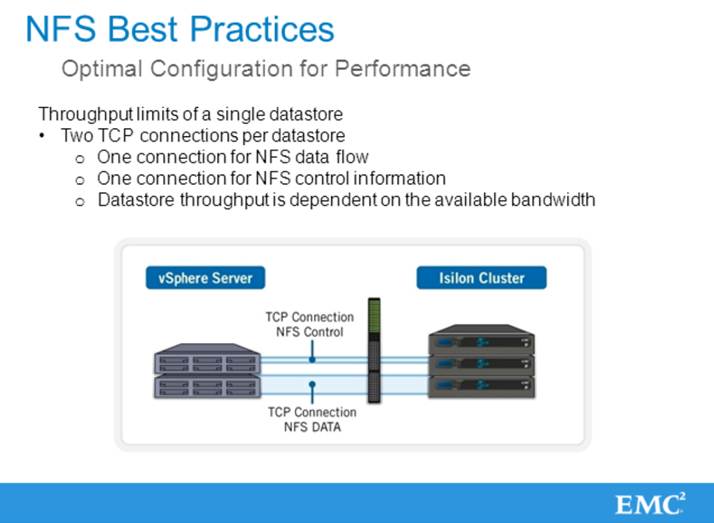 NFS Best Practices

Optimal Configuration for Performance

Throughput limits of a single datastore

• Two TCP connections per datastore
  o One connection for NFS data flow
  o One connection for NFS control information
  o Datastore throughput is dependent on the available bandwidth

vSphere Server

Isilon Cluster

TCP Connection
NFS Control

TCP Connection
NFS DATA

EMC$^2$